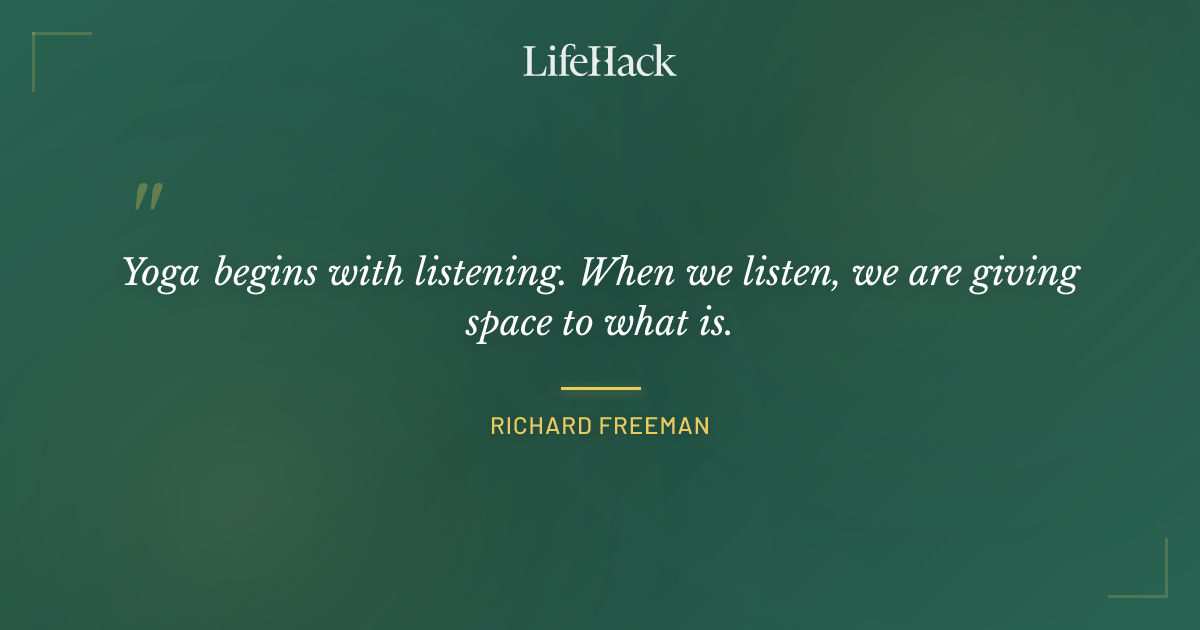 LifeHack

"

Yoga begins with listening. When we listen, we are giving space to what is.

RICHARD FREEMAN